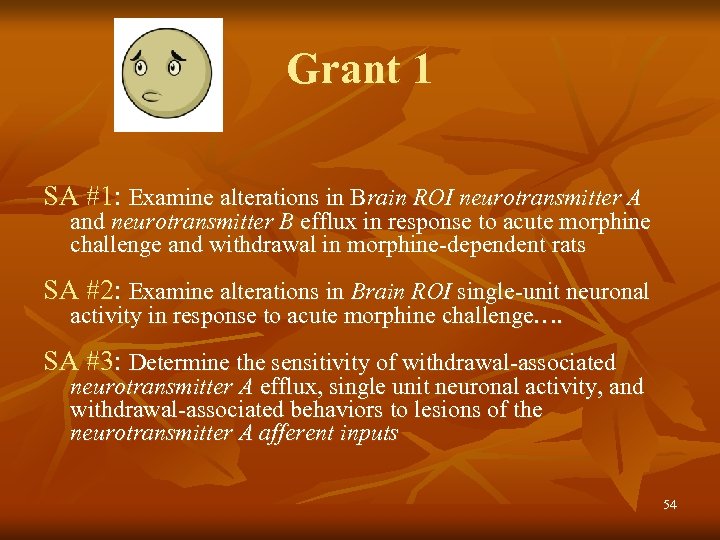 Grant 1

SA #1: Examine alterations in Brain ROI neurotransmitter A and neurotransmitter B efflux in response to acute morphine challenge and withdrawal in morphine-dependent rats

SA #2: Examine alterations in Brain ROI single-unit neuronal activity in response to acute morphine challenge….

SA #3: Determine the sensitivity of withdrawal-associated neurotransmitter A efflux, single unit neuronal activity, and withdrawal-associated behaviors to lesions of the neurotransmitter A afferent inputs

54